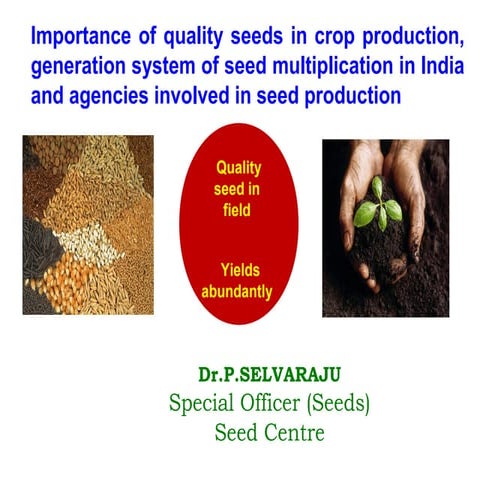 Importance of quality seeds in crop production, generation system of seed multiplication in India and agencies involved in seed production

Quality seed in field

Yields abundantly

Dr.P.SELVARAJU
Special Officer (Seeds)
Seed Centre